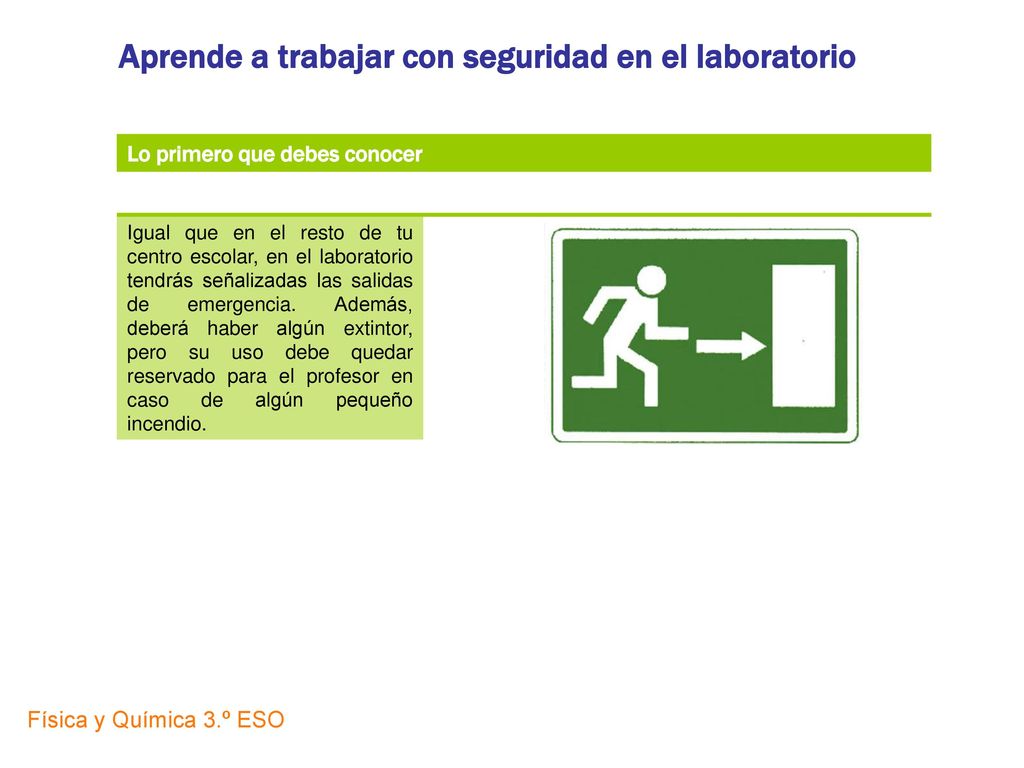 Aprende a trabajar con seguridad en el laboratorio

Lo primero que debes conocer

Igual que en el resto de tu centro escolar, en el laboratorio tendrás señalizadas las salidas de emergencia. Además, deberá haber algún extintor, pero su uso debe quedar reservado para el profesor en caso de algún pequeño incendio.

Física y Química 3.º ESO